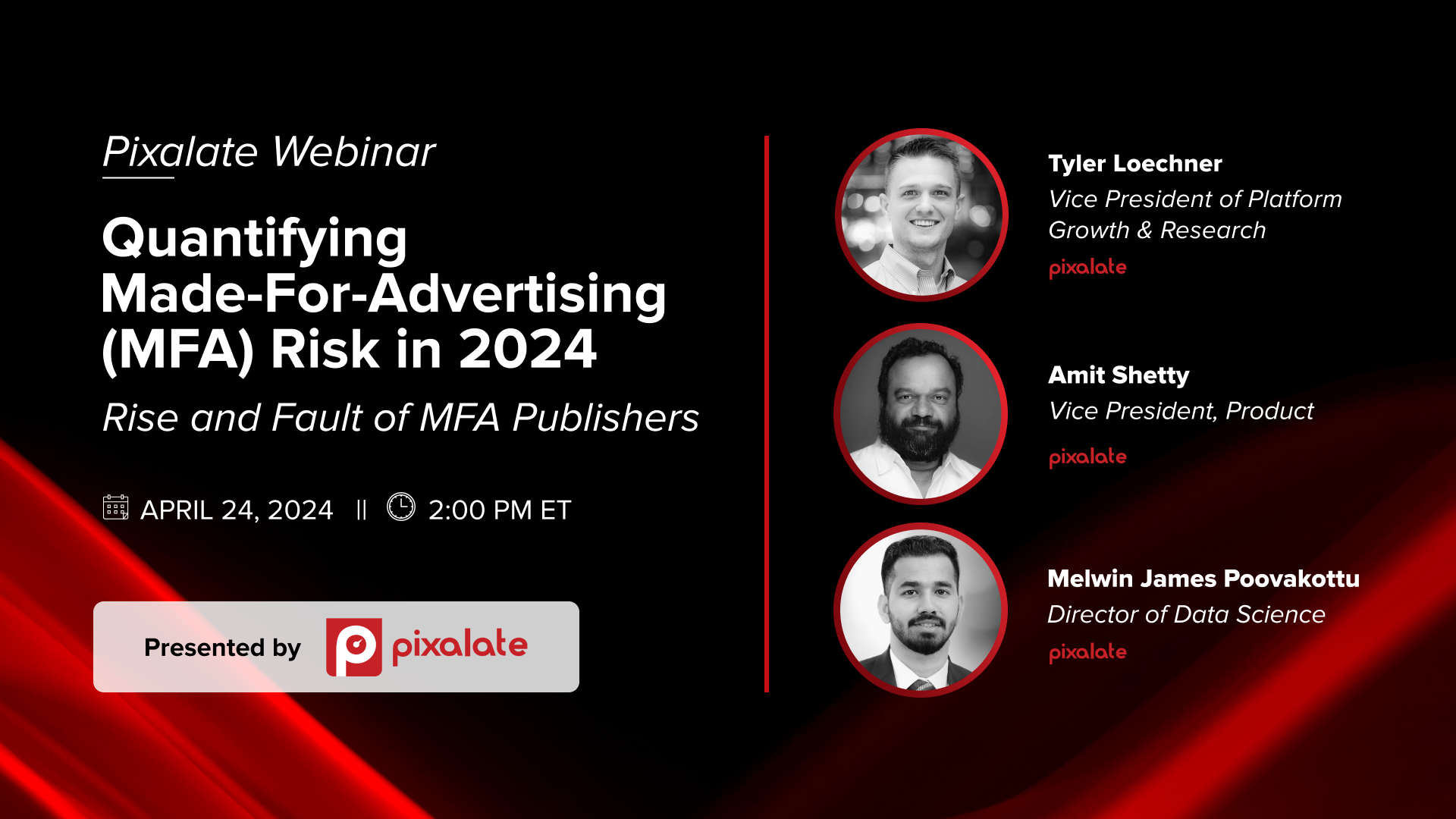 Pixalate Webinar

Quantifying Made-For-Advertising (MFA) Risk in 2024

Rise and Fault of MFA Publishers

APRIL 24, 2024 || 2:00 PM ET

Presented by pixalate

Tyler Loechner
Vice President of Platform Growth & Research
pixalate

Amit Shetty
Vice President, Product
pixalate

Melwin James Poovakottu
Director of Data Science
pixalate